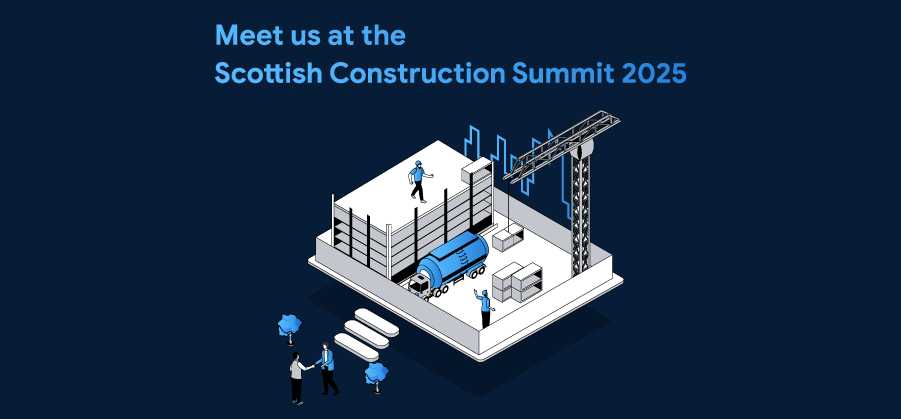 Meet us at the
Scottish Construction Summit 2025